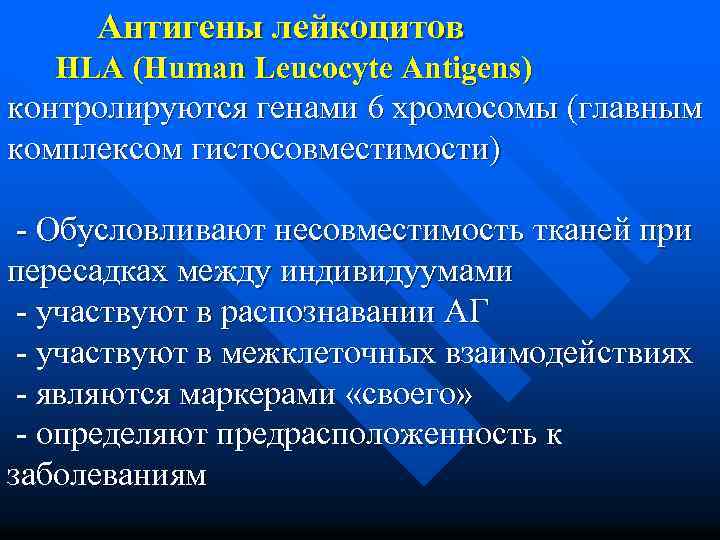 Антигены лейкоцитов
HLA (Human Leucocyte Antigens)
контролируются генами 6 хромосомы (главным комплексом гистосовместимости)

- Обусловливают несовместимость тканей при пересадках между индивидуумами
- участвуют в распознавании АГ
- участвуют в межклеточных взаимодействиях
- являются маркерами «своего»
- определяют предрасположенность к заболеваниям